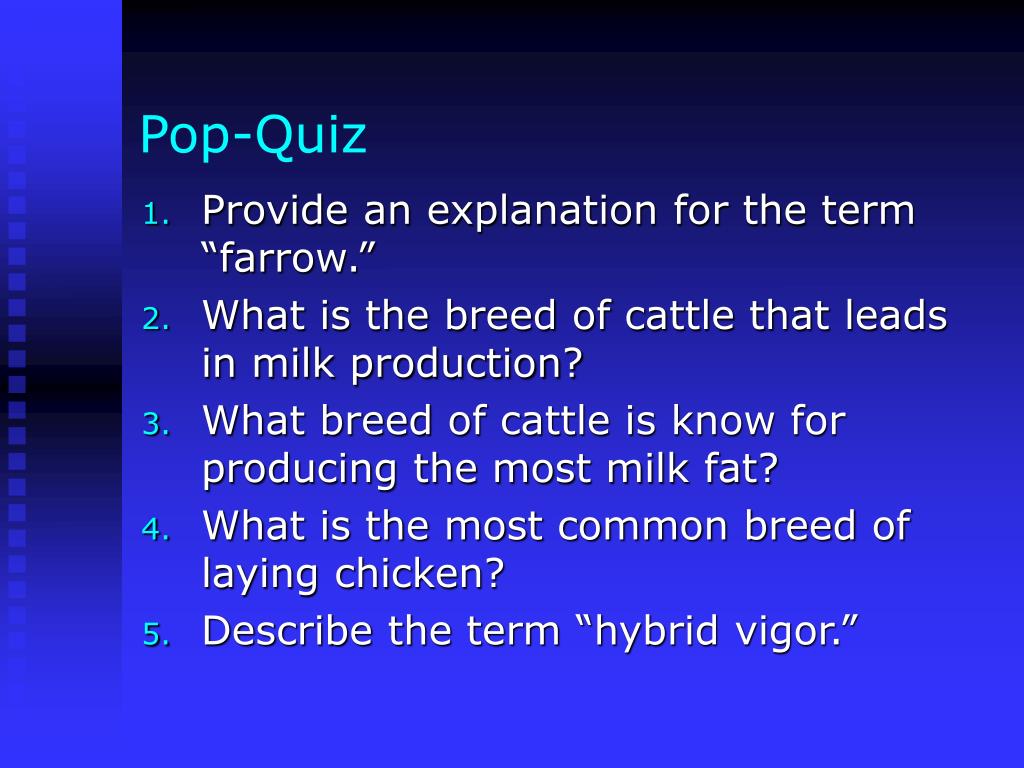 Pop-Quiz

1. Provide an explanation for the term “farrow.”
2. What is the breed of cattle that leads in milk production?
3. What breed of cattle is know for producing the most milk fat?
4. What is the most common breed of laying chicken?
5. Describe the term “hybrid vigor.”